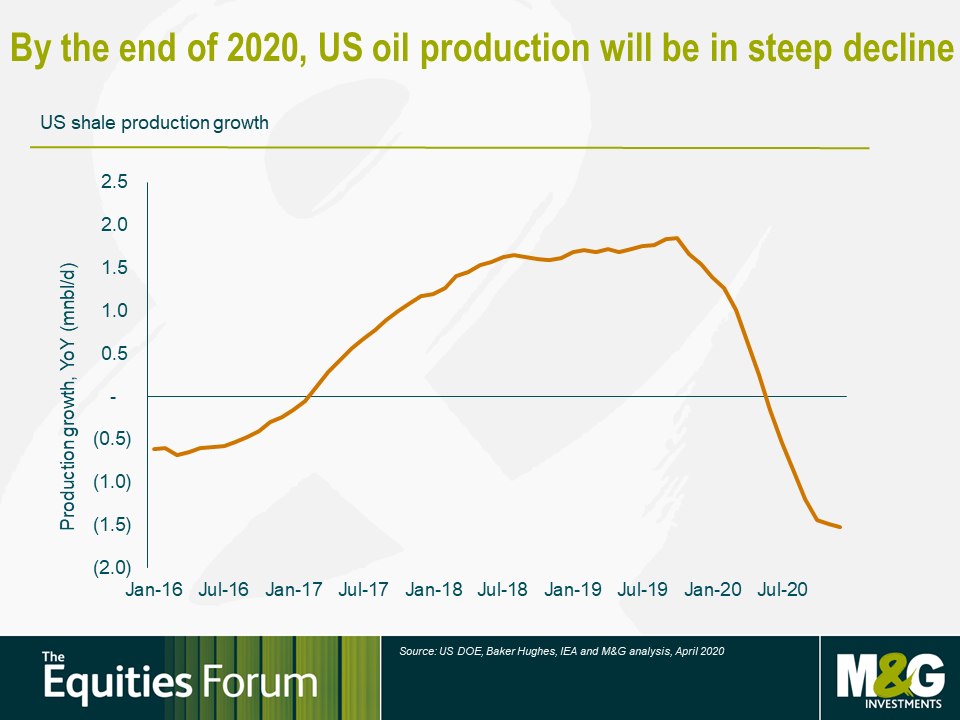 By the end of 2020, US oil production will be in steep decline

US shale production growth

Production growth, YoY (mnbl/d)

2.5
2.0
1.5
1.0
0.5
-
(0.5)
(1.0)
(1.5)
(2.0)

Jan-16 Jul-16 Jan-17 Jul-17 Jan-18 Jul-18 Jan-19 Jul-19 Jan-20 Jul-20

The Equities Forum

Source: US DOE, Baker Hughes, IEA and M&G analysis, April 2020

M&G INVESTMENTS